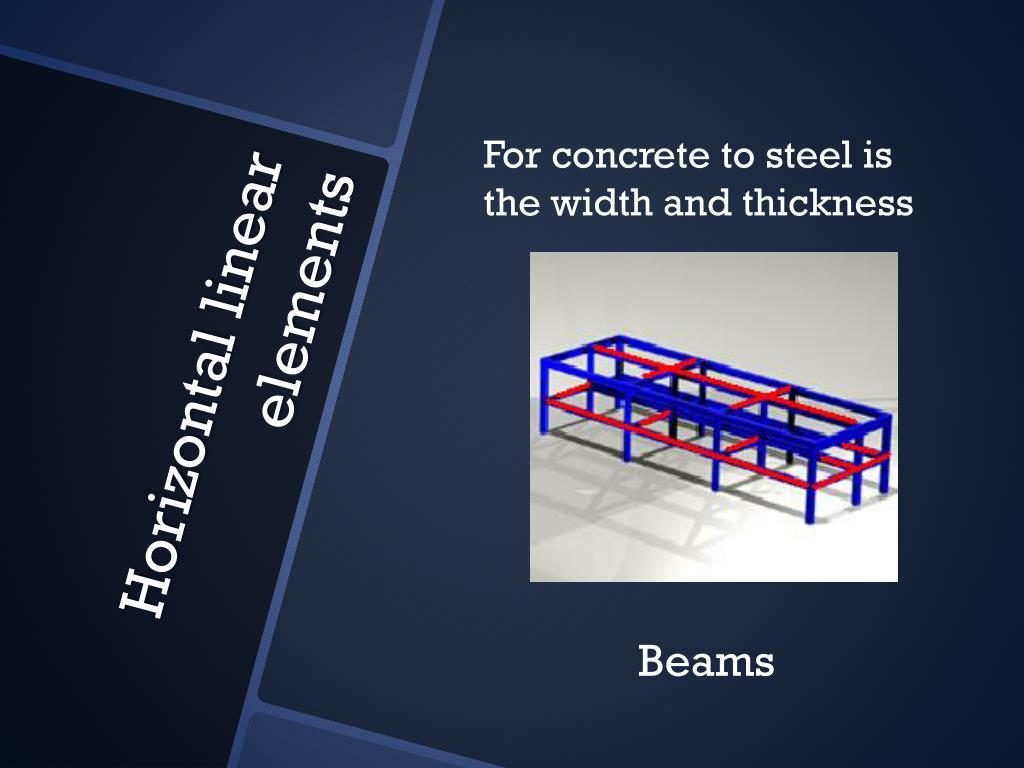 Horizontal linear elements

For concrete to steel is the width and thickness

Beams